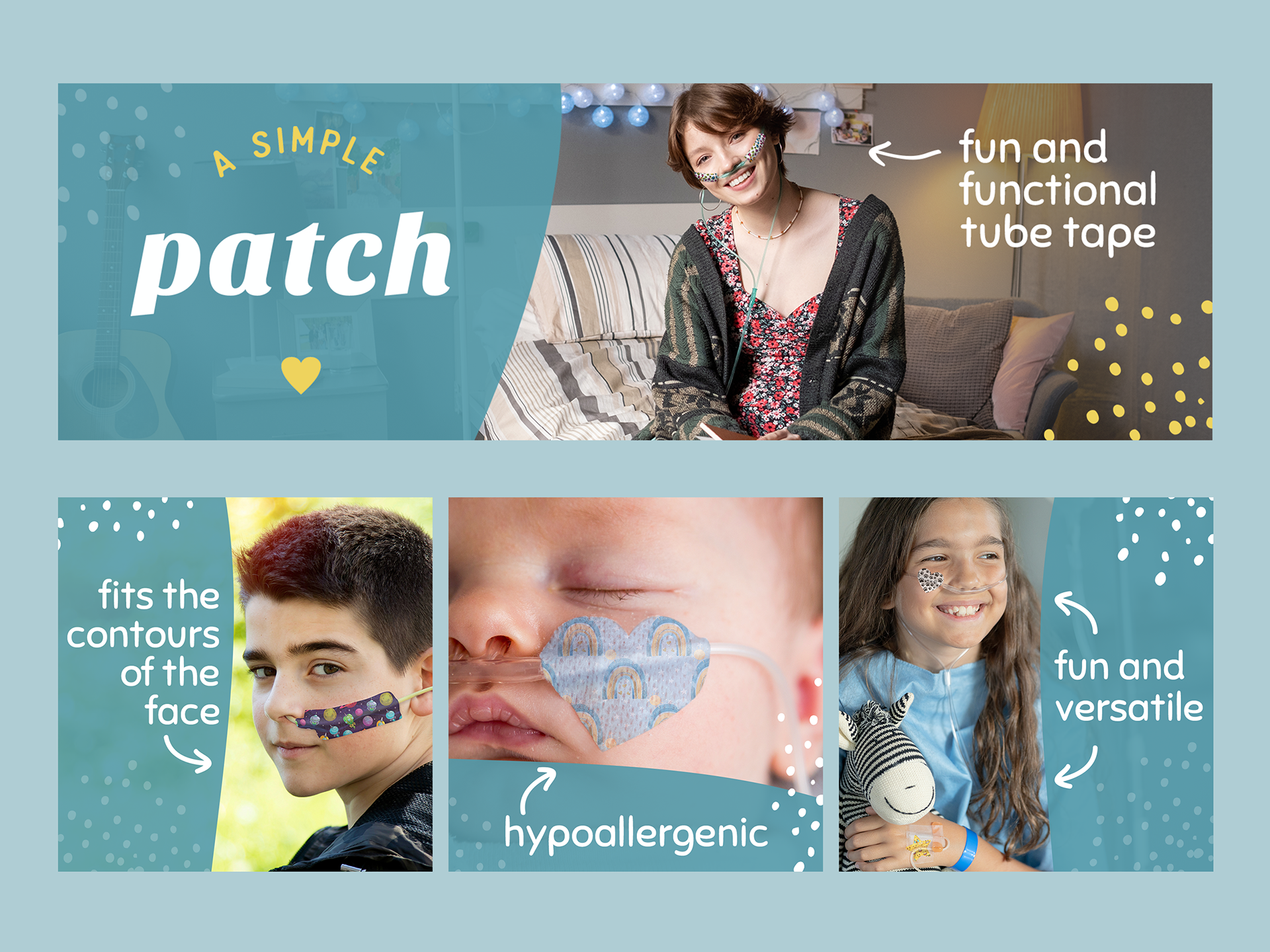 A SIMPLE
patch

fun and functional tube tape

fits the contours of the face

hypoallergenic

fun and versatile